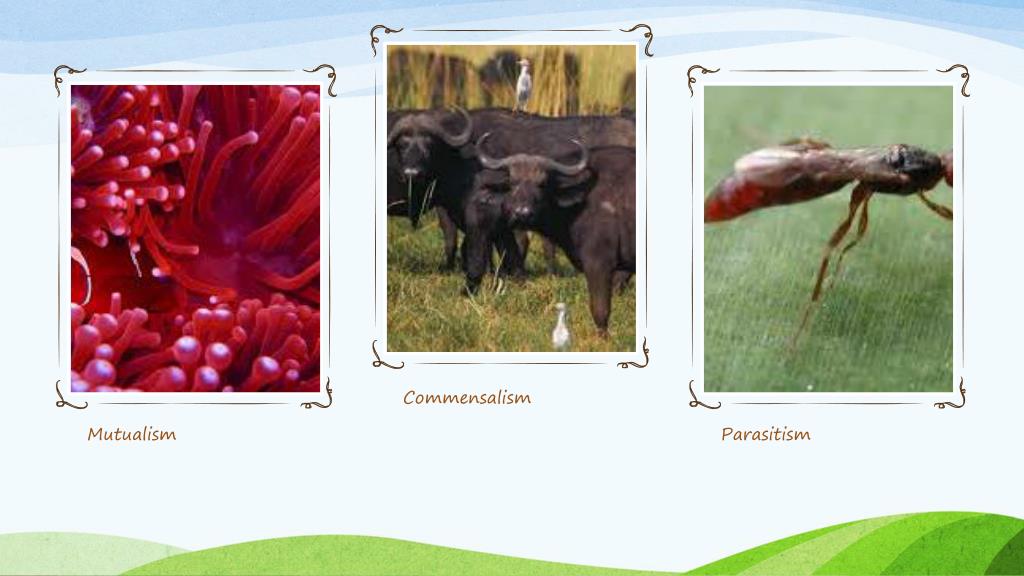 Mutualism

Commensalism

Parasitism